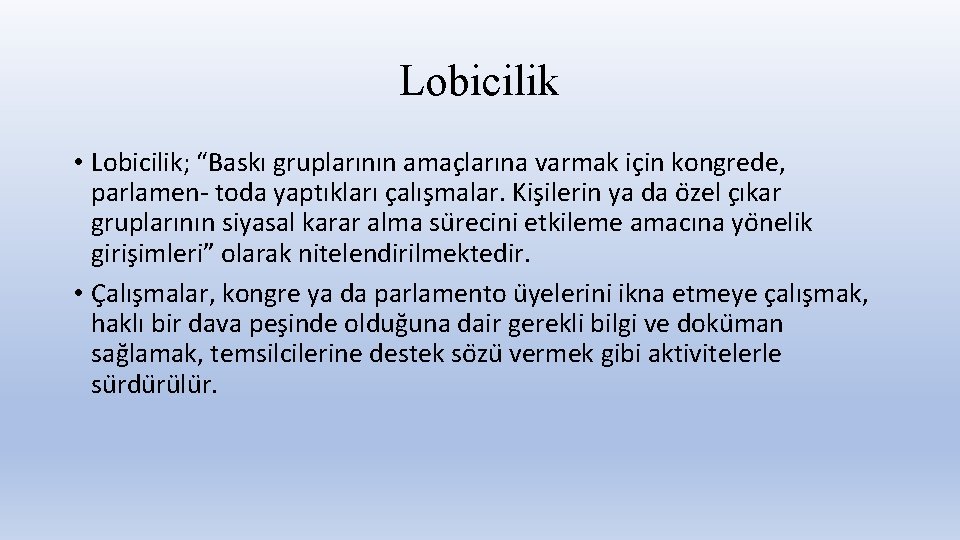 Lobicilik

• Lobicilik; “Baskı gruplarının amaçlarına varmak için kongrede, parlamen- toda yaptıkları çalışmalar. Kişilerin ya da özel çıkar gruplarının siyasal karar alma sürecini etkileme amacına yönelik girişimleri” olarak nitelendirilmektedir.

• Çalışmalar, kongre ya da parlamento üyelerini ikna etmeye çalışmak, haklı bir dava peşinde olduğuna dair gerekli bilgi ve doküman sağlamak, temsilcilerine destek sözü vermek gibi aktivitelerle sürdürülür.